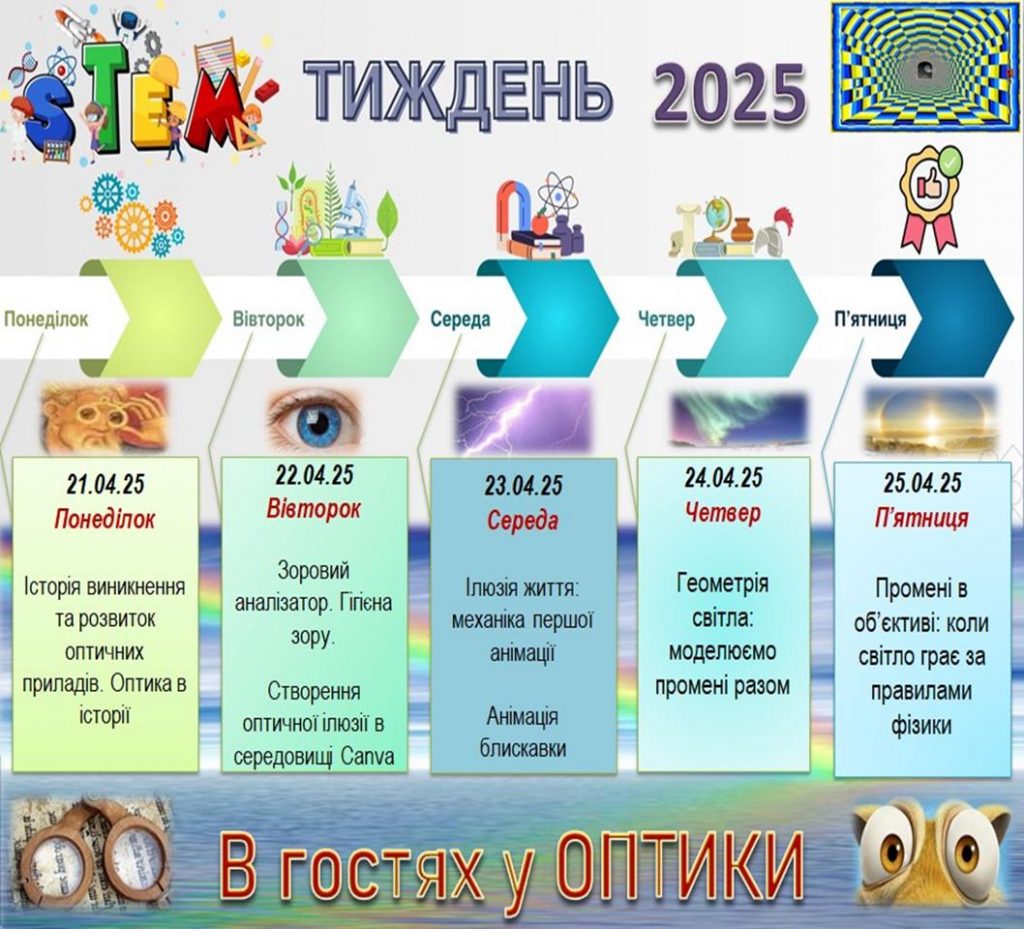 STEM ТИЖДЕНЬ 2025

Понеділок

Вівторок

Середа

Четвер

П'ятниця

21.04.25
Понеділок

Історія виникнення та розвиток оптичних приладів. Оптика в історії

22.04.25
Вівторок

Зоровий аналізатор. Гігієна зору.

Створення оптичної ілюзії в середовищі Canva

23.04.25
Середа

Ілюзія життя: механіка першої анімації

Анімація блискавки

24.04.25
Четвер

Геометрія світла: моделюємо промені разом

25.04.25
П'ятниця

Промені в об'єктиві: коли світло грає за правилами фізики

В гостях у ОПТИКИ